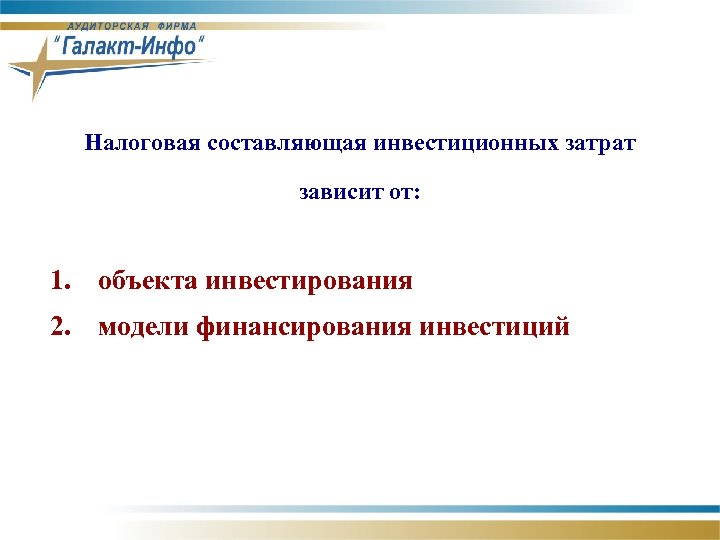 АУДИТОРСКАЯ ФИРМА
"Галакт-Инфо"

Налоговая составляющая инвестиционных затрат

зависит от:

1. объекта инвестирования
2. модели финансирования инвестиций